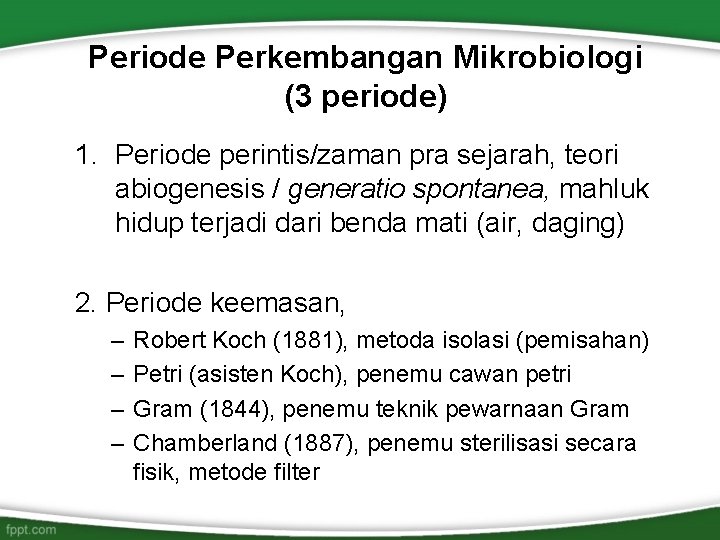 Periode Perkembangan Mikrobiologi (3 periode)

1. Periode perintis/zaman pra sejarah, teori abiogenesis / generatio spontanea, mahluk hidup terjadi dari benda mati (air, daging)

2. Periode keemasan,
– Robert Koch (1881), metoda isolasi (pemisahan)
– Petri (asisten Koch), penemu cawan petri
– Gram (1844), penemu teknik pewarnaan Gram
– Chamberland (1887), penemu sterilisasi secara fisik, metode filter

fppt.com